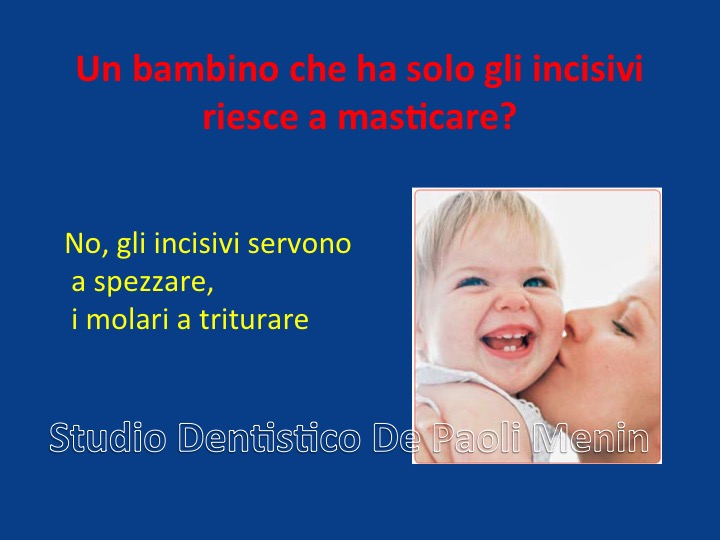 Un bambino che ha solo gli incisivi riesce a masticare?

No, gli incisivi servono
a spezzare,
i molari a triturare

Studio Dentistico De Paoli Menin